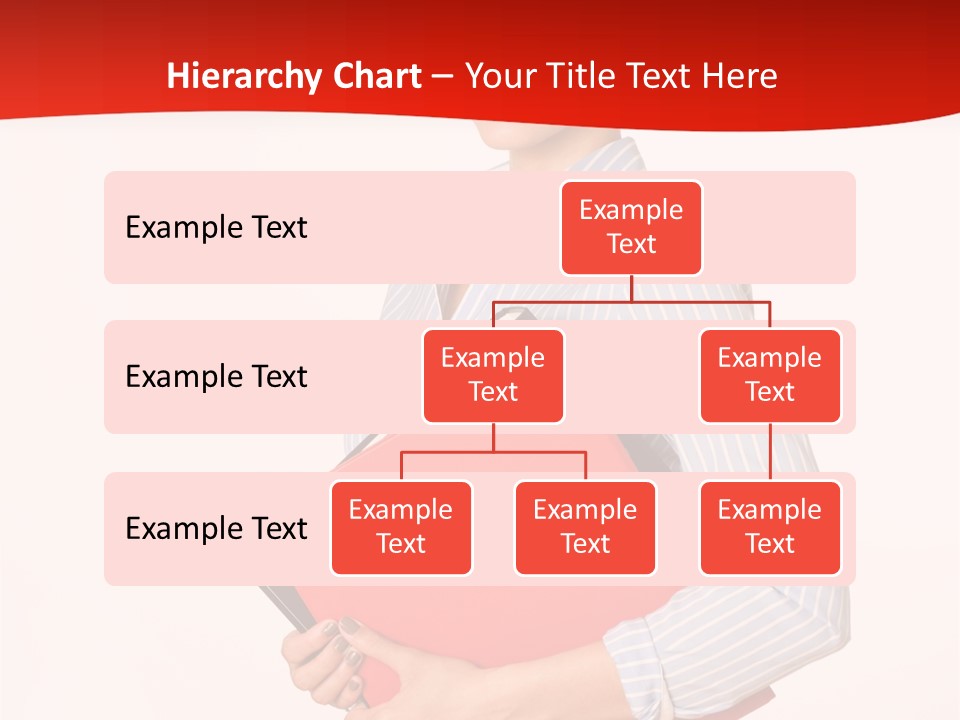 Hierarchy Chart – Your Title Text Here

Example Text

Example Text

Example Text

Example Text

Example Text

Example Text

Example Text

Example Text

Example Text